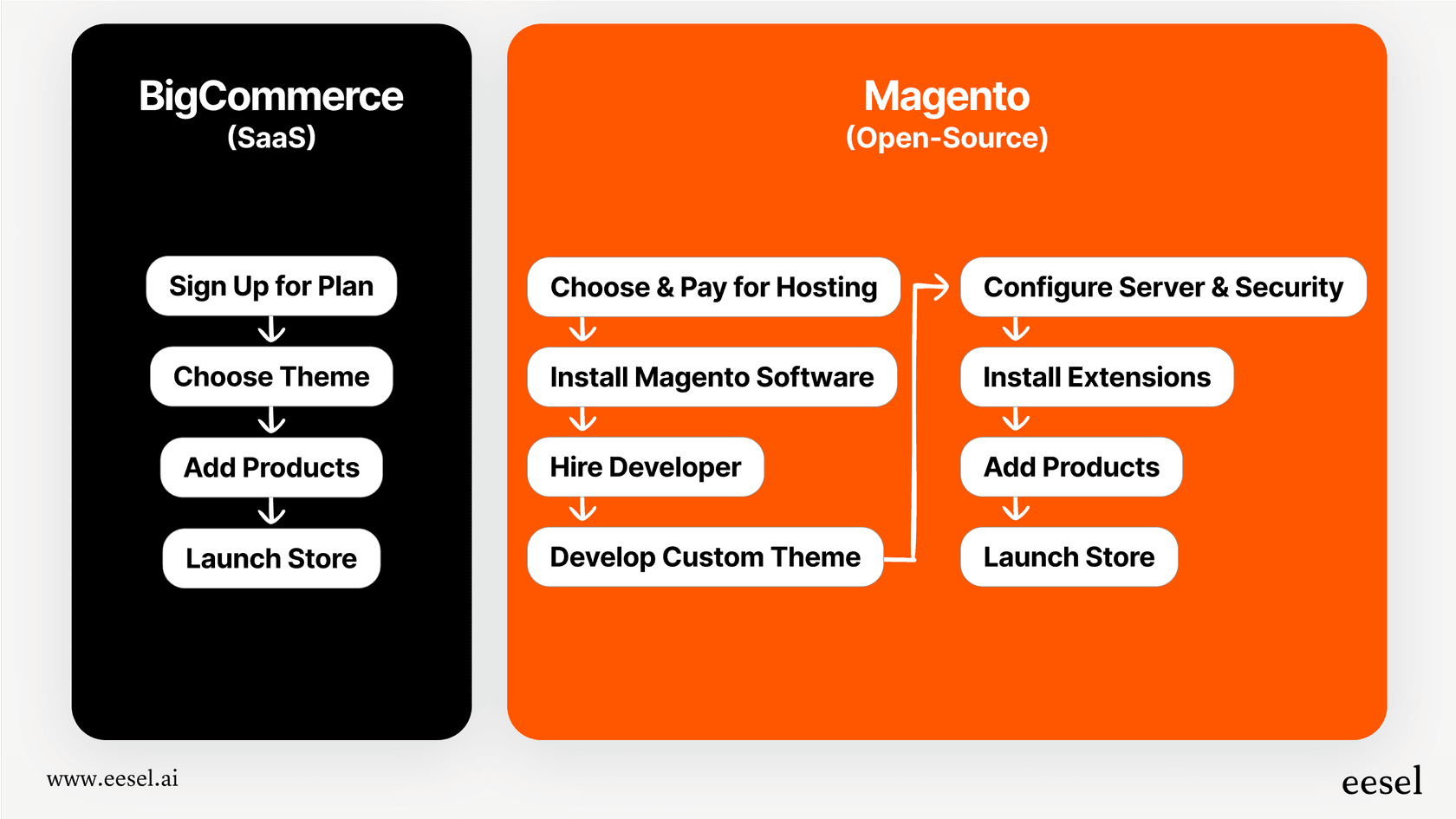 BigCommerce
(SaaS)

Sign Up for Plan
Choose Theme
Add Products
Launch Store

Magento
(Open-Source)

Choose & Pay for Hosting
Install Magento Software
Hire Developer
Develop Custom Theme

Configure Server & Security
Install Extensions
Add Products
Launch Store

www.eesel.ai

eesel